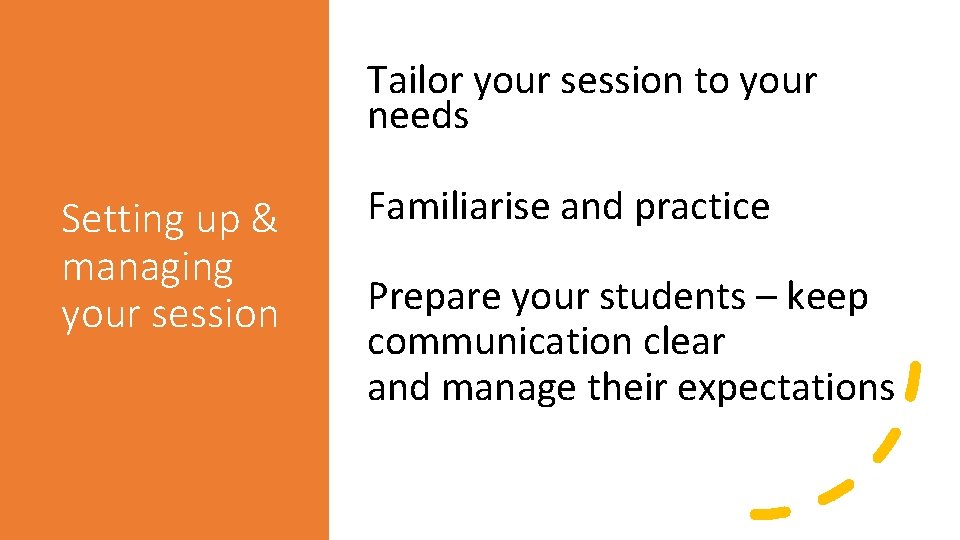 Setting up & managing your session

Tailor your session to your needs

Familiarise and practice

Prepare your students – keep communication clear
and manage their expectations